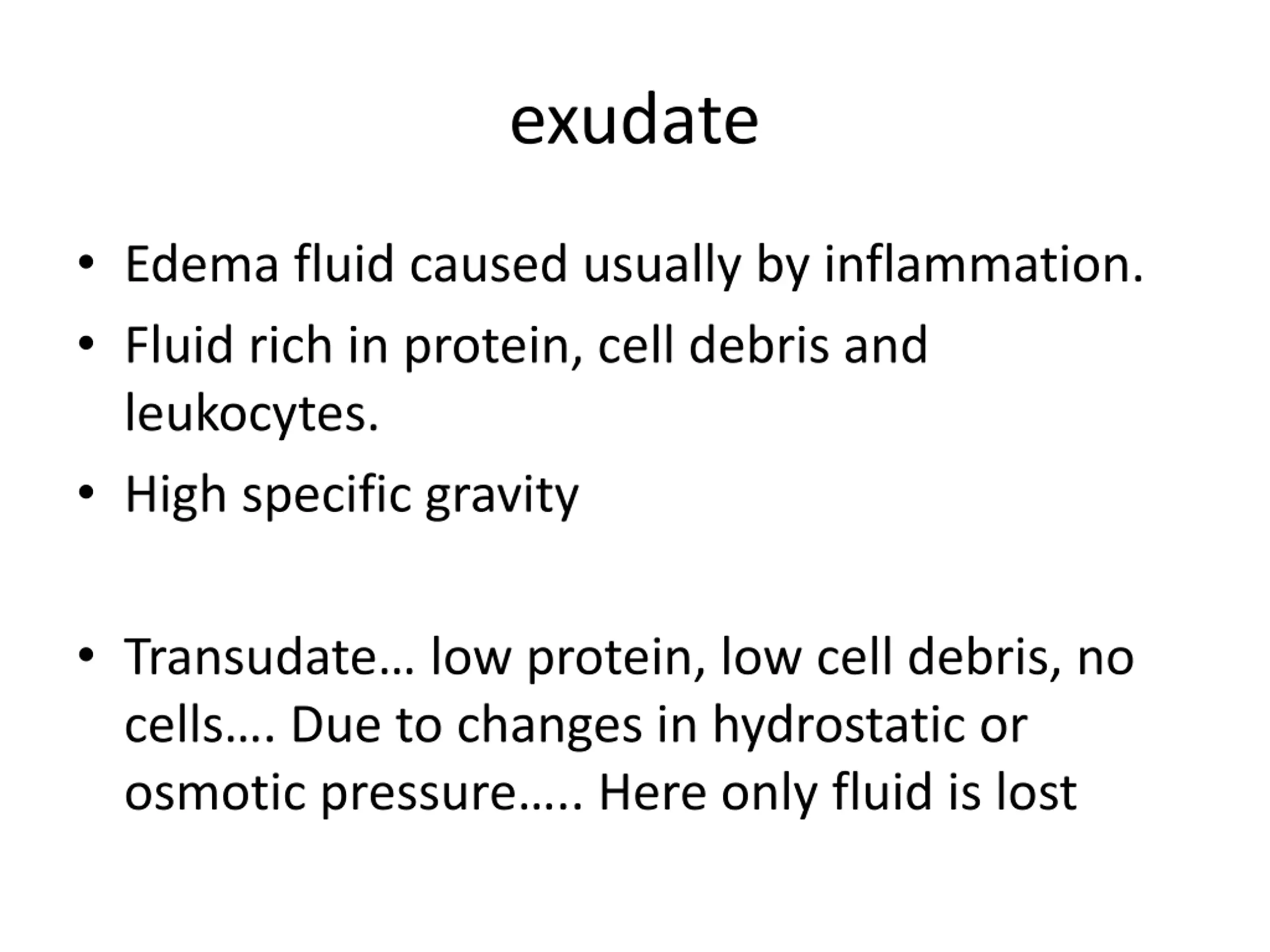 exudate

• Edema fluid caused usually by inflammation.
• Fluid rich in protein, cell debris and leukocytes.
• High specific gravity

• Transudate… low protein, low cell debris, no cells…. Due to changes in hydrostatic or osmotic pressure….. Here only fluid is lost